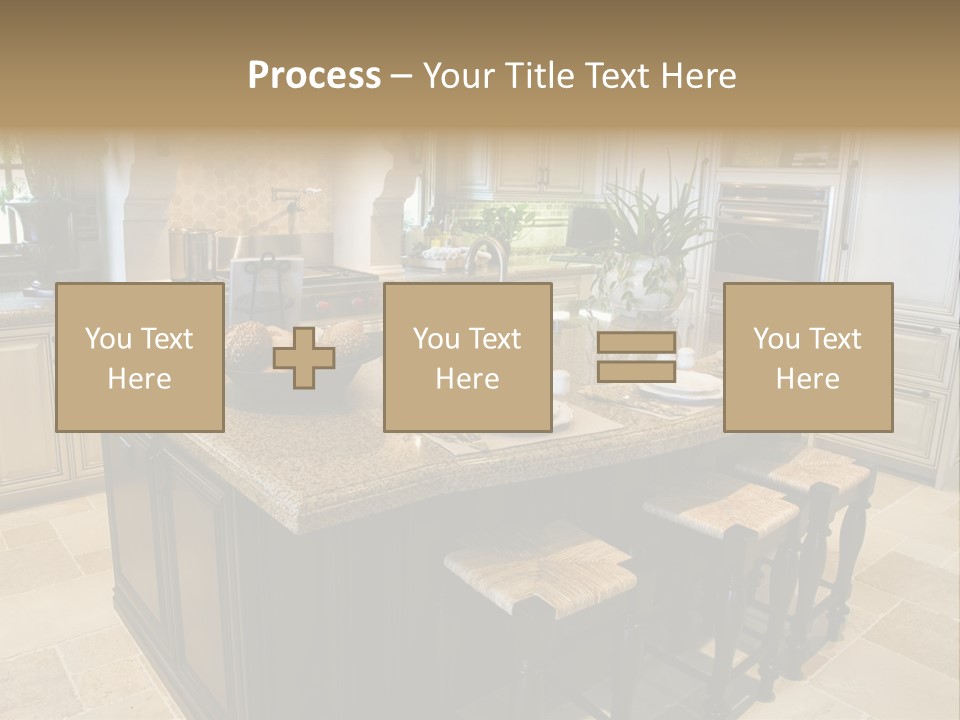 Process – Your Title Text Here

You Text Here

You Text Here

You Text Here